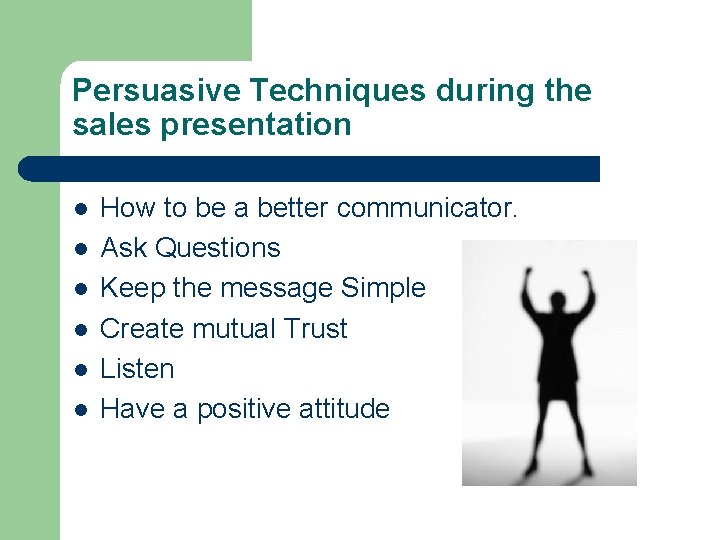 Persuasive Techniques during the sales presentation

• How to be a better communicator.
• Ask Questions
• Keep the message Simple
• Create mutual Trust
• Listen
• Have a positive attitude